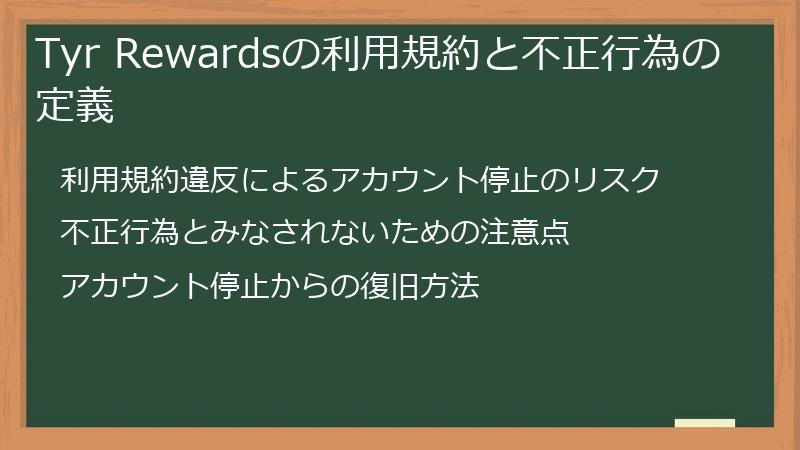 Tyr Rewardsの利用規約と不正行為の定義

利用規約違反によるアカウント停止のリスク

不正行為とみなされないための注意点

アカウント停止からの復旧方法